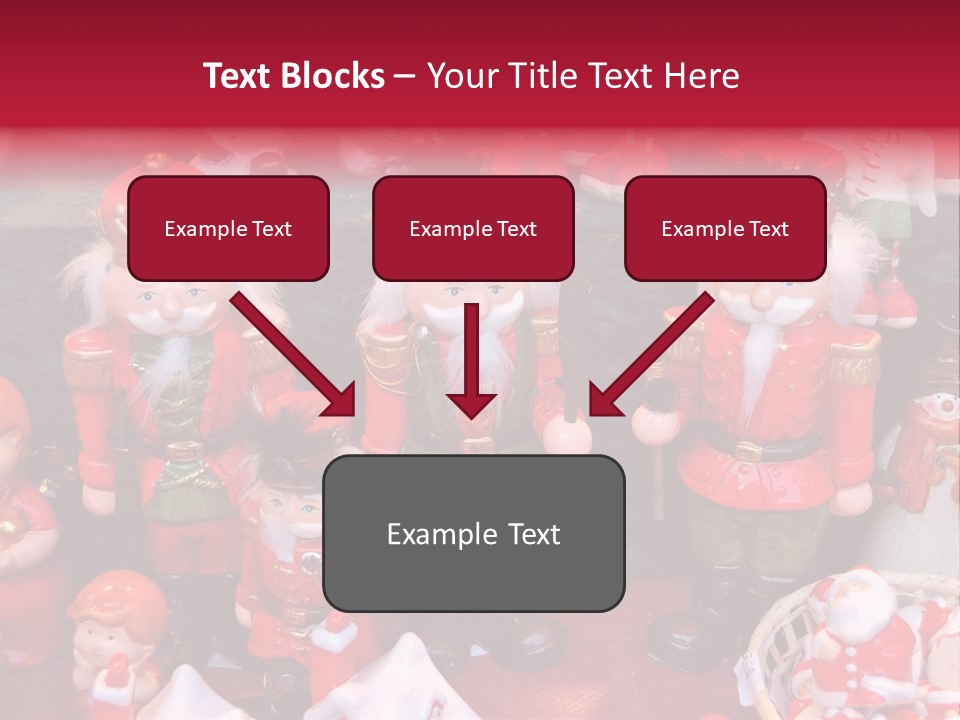 Text Blocks – Your Title Text Here

Example Text

Example Text

Example Text

Example Text